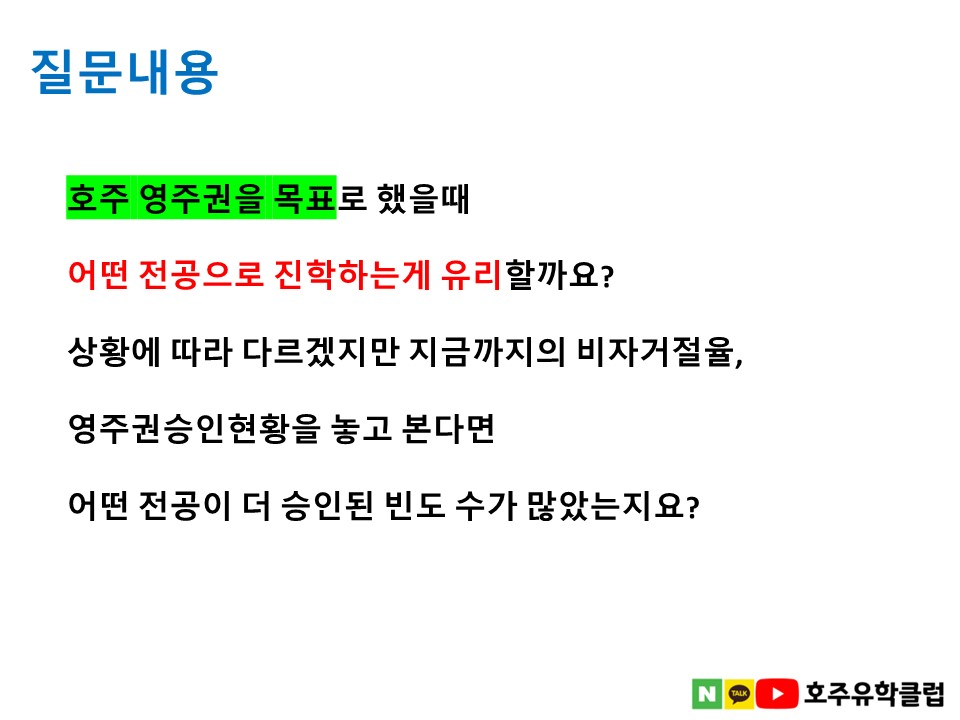 질문내용

호주 영주권을 목표로 했을때

어떤 전공으로 진학하는게 유리할까요?

상황에 따라 다르겠지만 지금까지의 비자거절율,

영주권승인현황을 놓고 본다면

어떤 전공이 더 승인된 빈도 수가 많았는지요?

N TALK 호주유학클럽